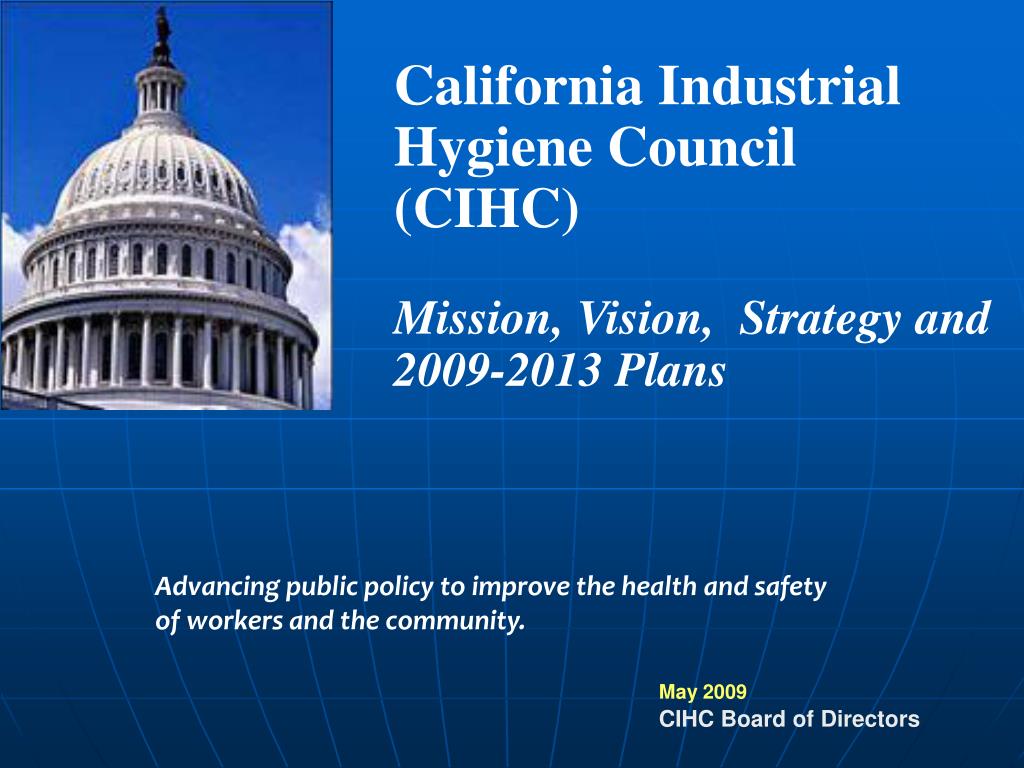 California Industrial Hygiene Council (CIHC)

Mission, Vision, Strategy and 2009-2013 Plans

Advancing public policy to improve the health and safety of workers and the community.

May 2009
CIHC Board of Directors